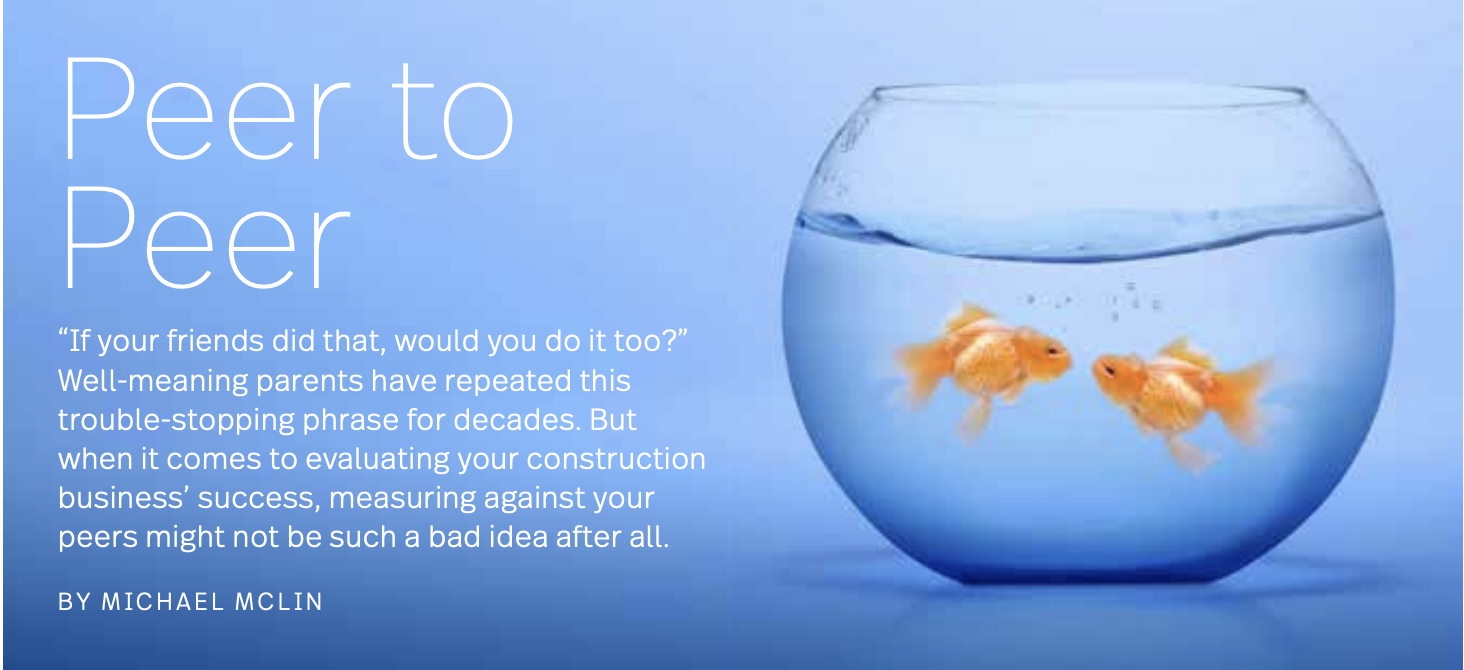 Peer to Peer

"If your friends did that, would you do it too?" Well-meaning parents have repeated this trouble-stopping phrase for decades. But when it comes to evaluating your construction business' success, measuring against your peers might not be such a bad idea after all.

BY MICHAEL MCLIN